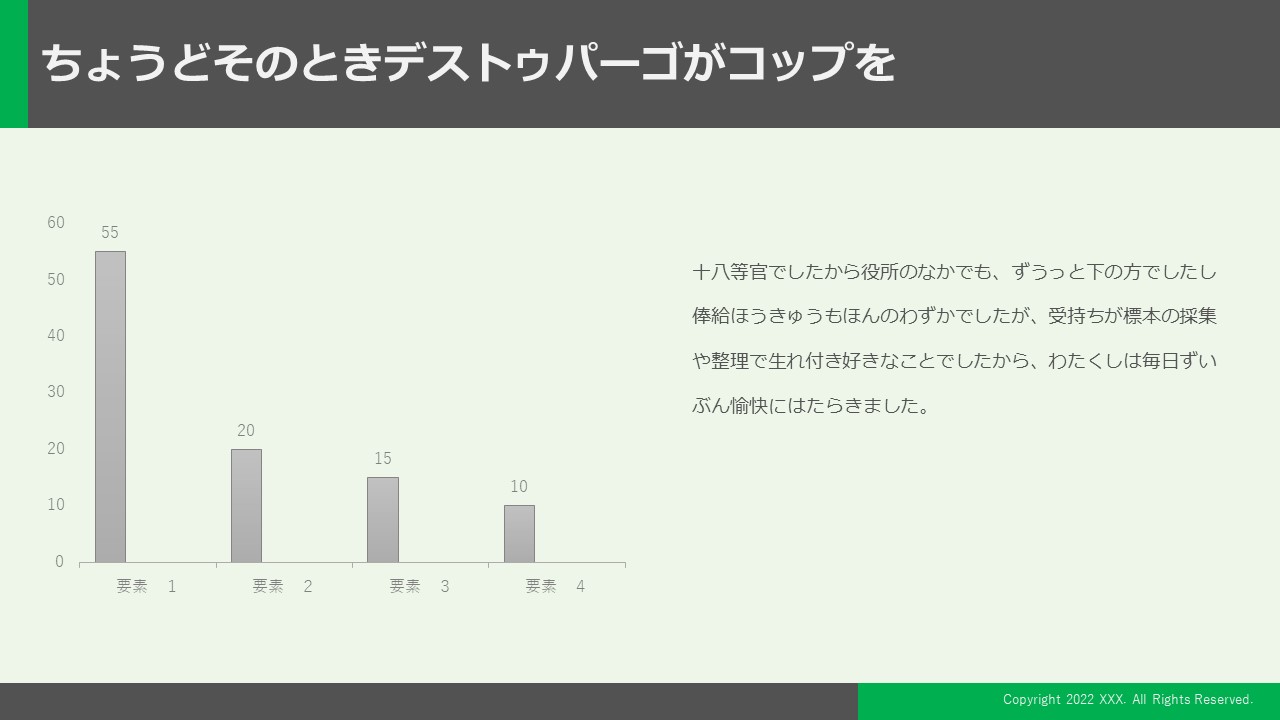 ちょうどそのときデストゥパーゴがコップを

60
50
40
30
20
10
0

55
20
15
10

要素 1
要素 2
要素 3
要素 4

十八等官でしたから役所のなかでも、ずうっと下の方でしたし俸給ほうきゅうもほんのわずかでしたが、受持ちが標本の採集や整理で生れ付き好きなことでしたから、わたくしは毎日ずいぶん愉快にはたらきました。

Copyright 2022 XXX. All Rights Reserved.